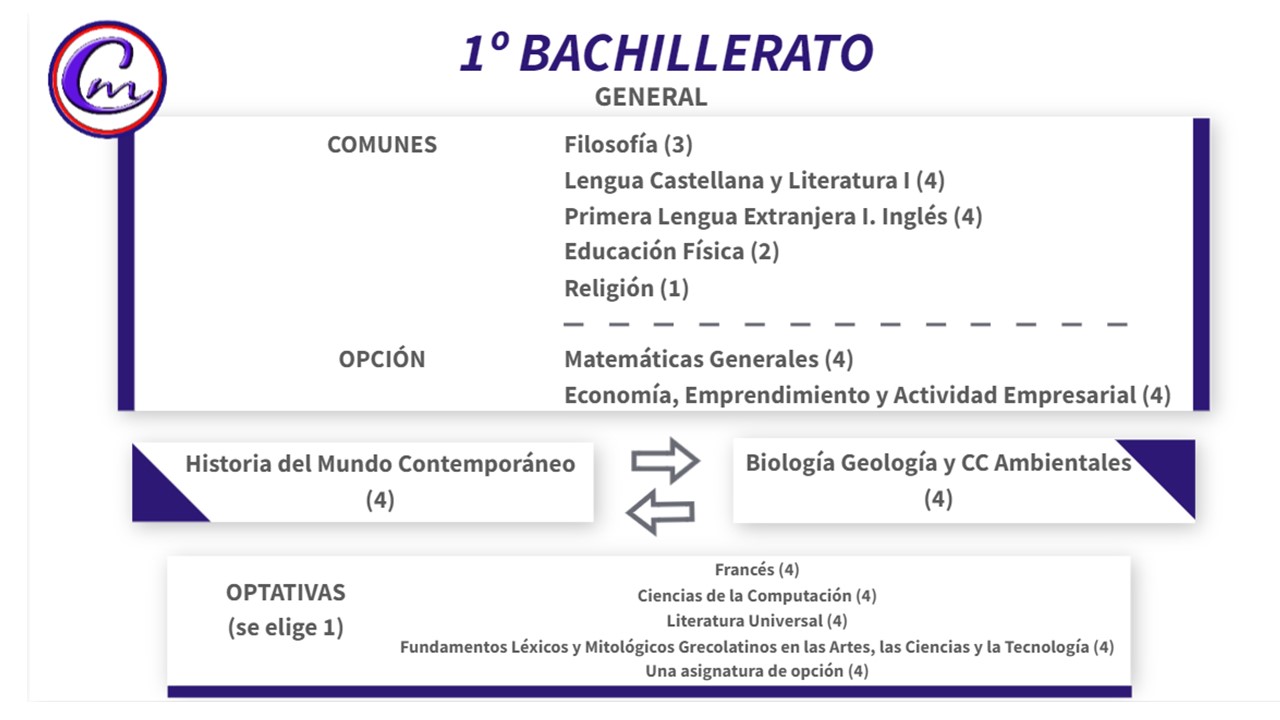 Cm

1º BACHILLERATO
GENERAL

COMUNES
Filosofía (3)
Lengua Castellana y Literatura I (4)
Primera Lengua Extranjera I. Inglés (4)
Educación Física (2)
Religión (1)

OPCIÓN
Matemáticas Generales (4)
Economía, Emprendimiento y Actividad Empresarial (4)

Historia del Mundo Contemporáneo (4)

Biología Geología y CC Ambientales (4)

OPTATIVAS (se elige 1)
Francés (4)
Ciencias de la Computación (4)
Literatura Universal (4)
Fundamentos Léxicos y Mitológicos Grecolatinos en las Artes, las Ciencias y la Tecnología (4)
Una asignatura de opción (4)